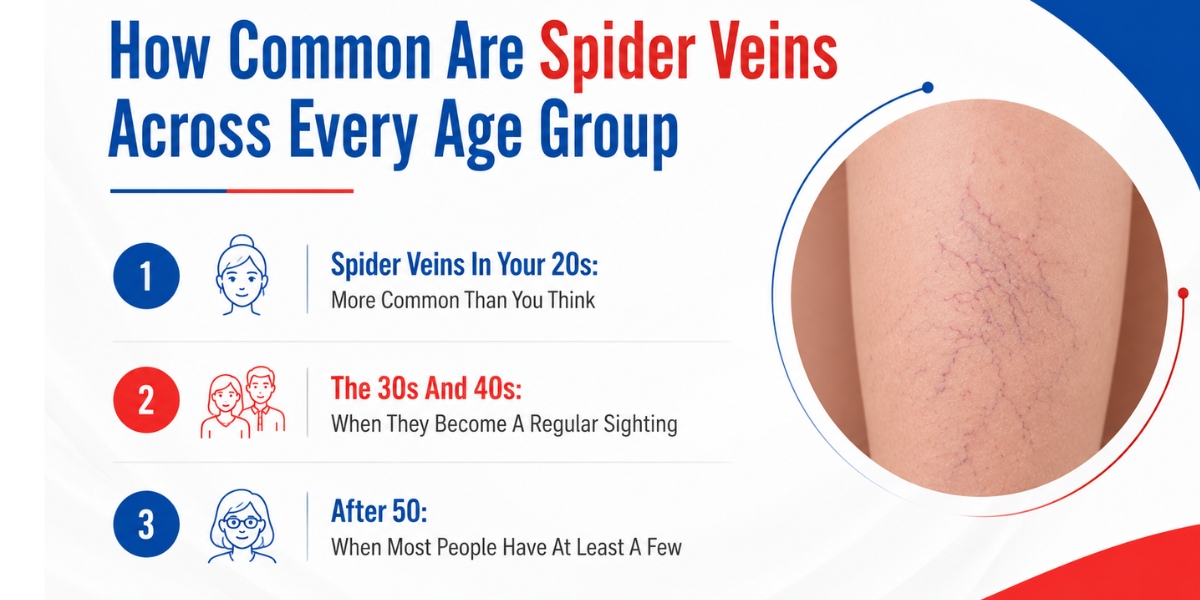 How Common Are Spider Veins Across Every Age Group

1

Spider Veins In Your 20s:
More Common Than You Think

2

The 30s And 40s:
When They Become A Regular Sighting

3

After 50:
When Most People Have At Least A Few